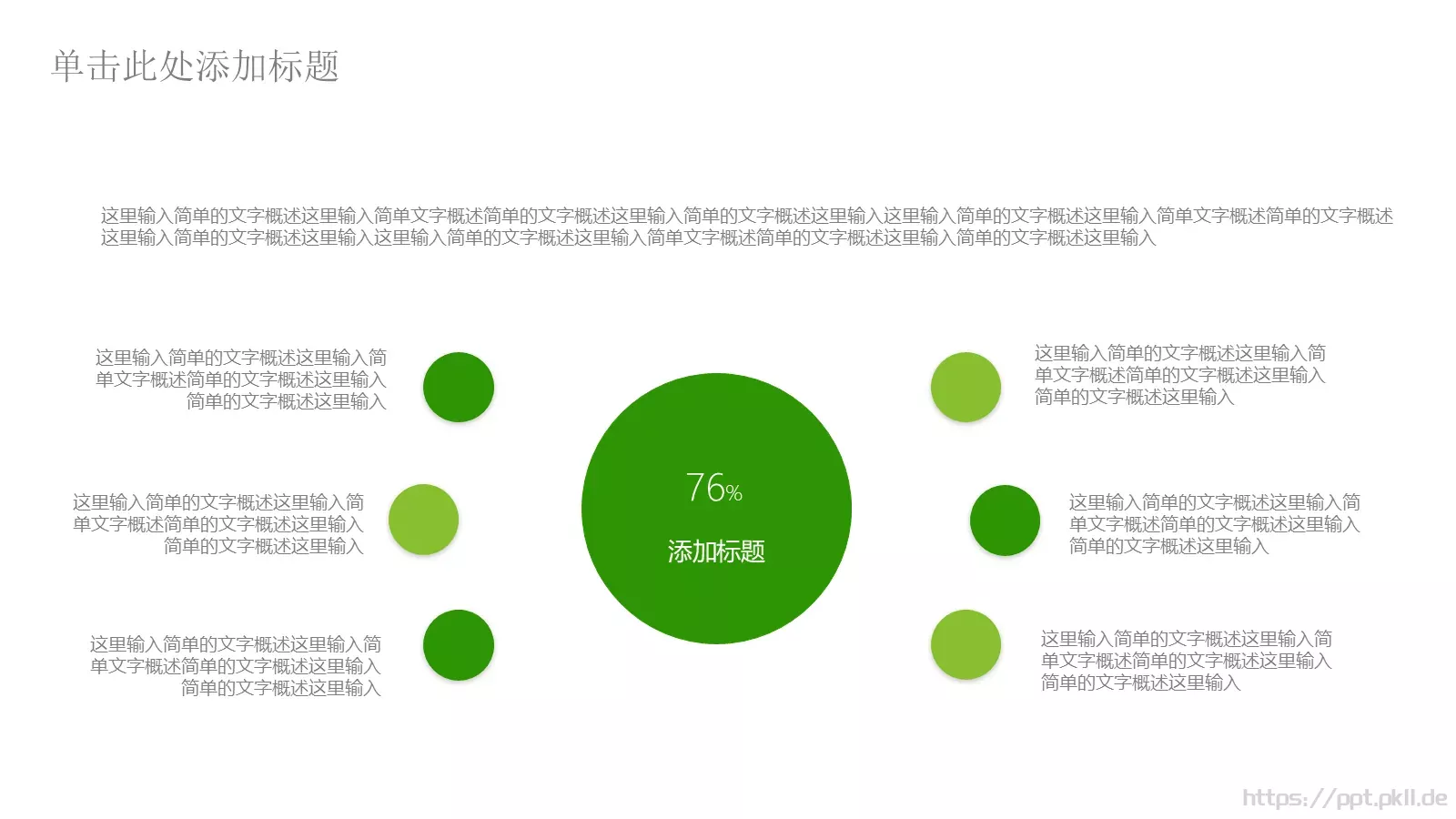 单击此处添加标题

这里输入简单的文字概述这里输入简单文字概述简单的文字概述这里输入简单的文字概述这里输入这里输入简单的文字概述这里输入简单文字概述简单的文字概述这里输入简单的文字概述这里输入这里输入简单的文字概述这里输入简单文字概述简单的文字概述这里输入简单的文字概述这里输入

这里输入简单的文字概述这里输入简单文字概述简单的文字概述这里输入简单的文字概述这里输入

这里输入简单的文字概述这里输入简单文字概述简单的文字概述这里输入简单的文字概述这里输入

这里输入简单的文字概述这里输入简单文字概述简单的文字概述这里输入简单的文字概述这里输入

76%

添加标题

这里输入简单的文字概述这里输入简单文字概述简单的文字概述这里输入简单的文字概述这里输入

这里输入简单的文字概述这里输入简单文字概述简单的文字概述这里输入简单的文字概述这里输入

这里输入简单的文字概述这里输入简单文字概述简单的文字概述这里输入简单的文字概述这里输入

https://ppt.pkll.de